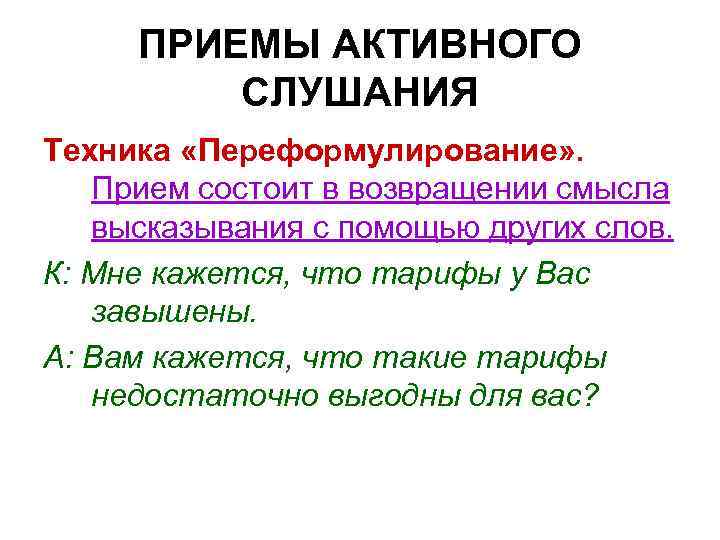 ПРИЕМЫ АКТИВНОГО СЛУШАНИЯ

Техника «Переформулирование». Прием состоит в возвращении смысла высказывания с помощью других слов.

К: Мне кажется, что тарифы у Вас завышены.

А: Вам кажется, что такие тарифы недостаточно выгодны для вас?